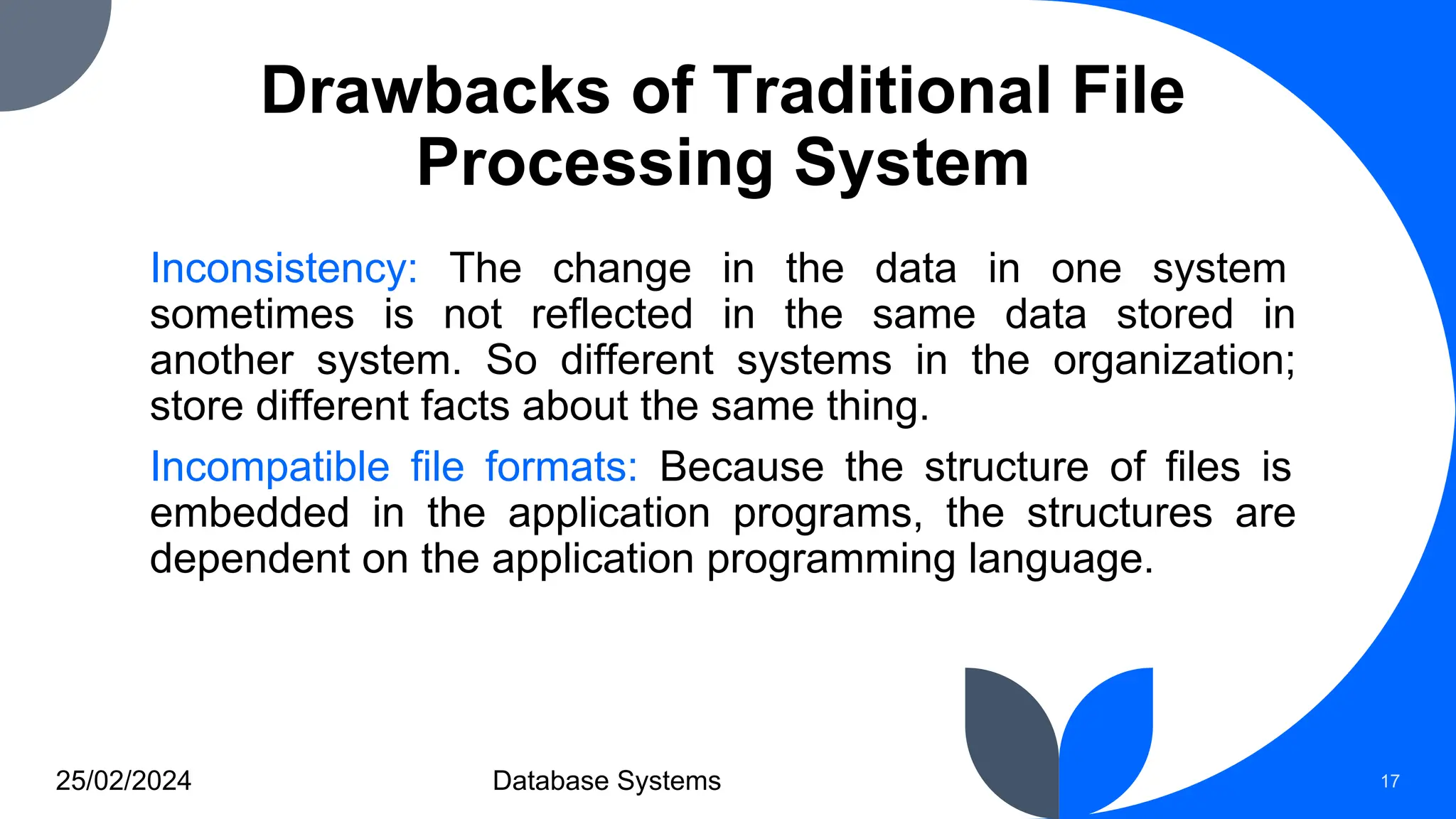 Drawbacks of Traditional File Processing System

Inconsistency: The change in the data in one system sometimes is not reflected in the same data stored in another system. So different systems in the organization; store different facts about the same thing.

Incompatible file formats: Because the structure of files is embedded in the application programs, the structures are dependent on the application programming language.

25/02/2024

Database Systems

17